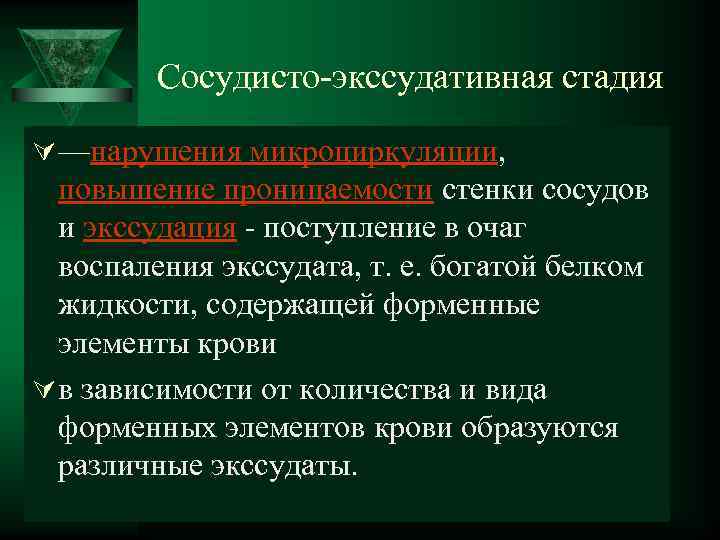 Сосудисто-экссудативная стадия

—нарушения микроциркуляции, повышение проницаемости стенки сосудов и экссудация - поступление в очаг воспаления экссудата, т. е. богатой белком жидкости, содержащей форменные элементы крови

в зависимости от количества и вида форменных элементов крови образуются различные экссудаты.